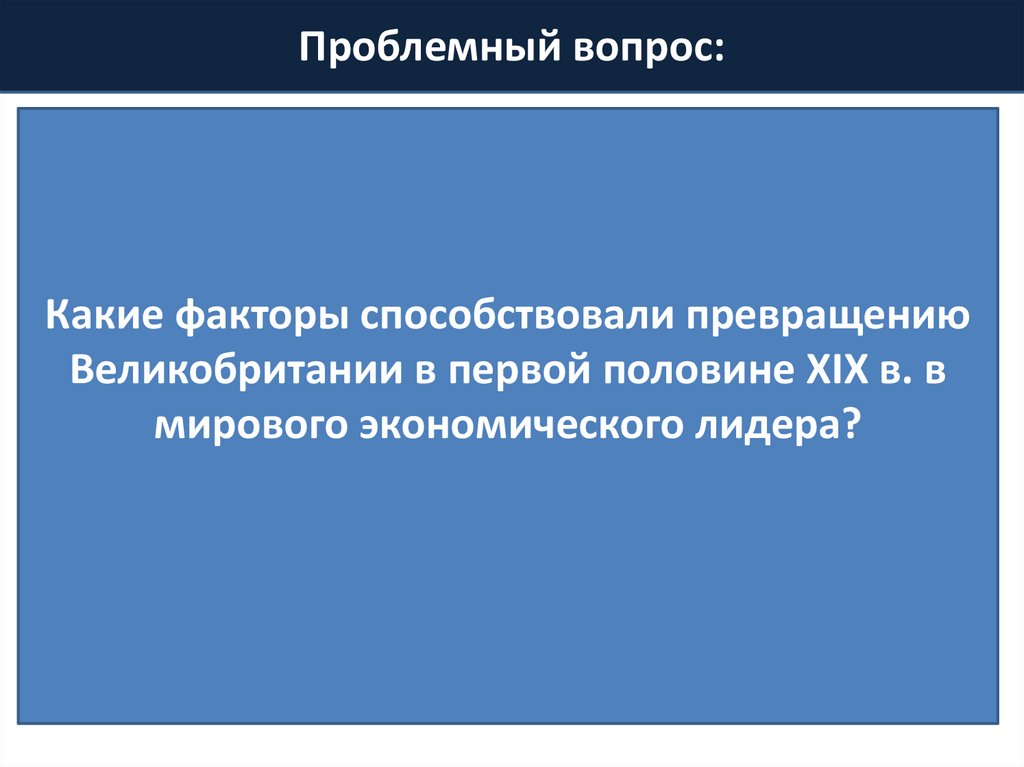 Проблемный вопрос:

Какие факторы способствовали превращению Великобритании в первой половине XIX в. в мирового экономического лидера?